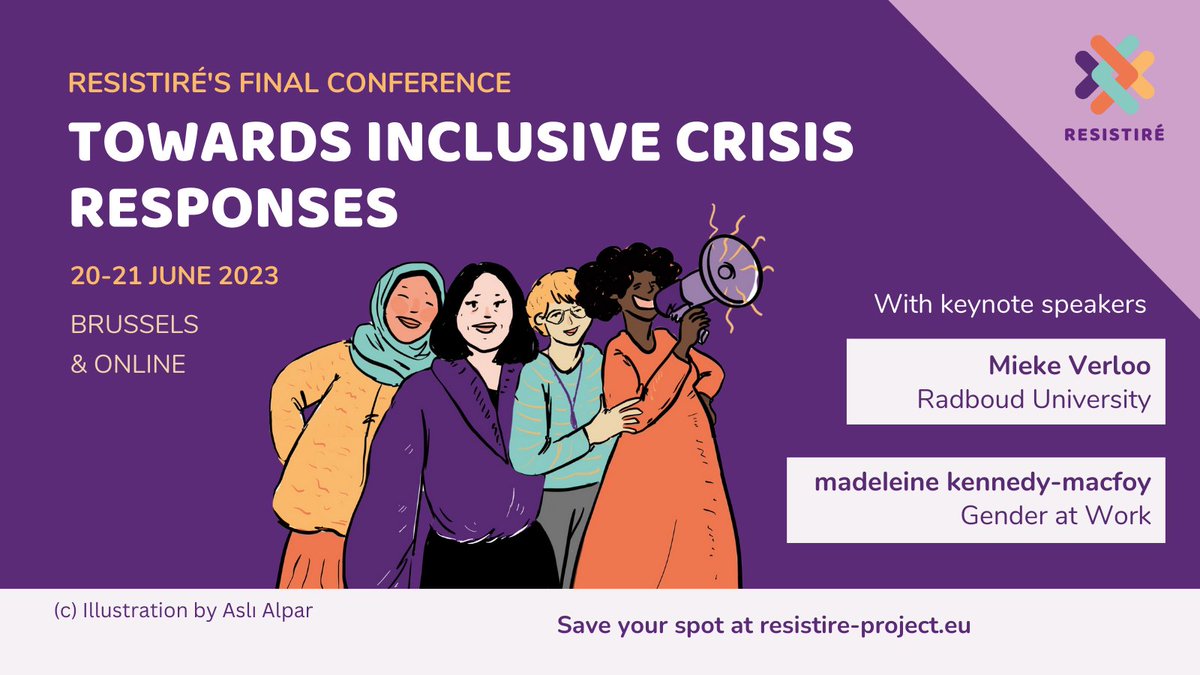 RESISTIRÉ'S FINAL CONFERENCE

TOWARDS INCLUSIVE CRISIS RESPONSES

20-21 JUNE 2023

BRUSSELS & ONLINE

RESISTIRÉ

With keynote speakers

Mieke Verloo
Radboud University

madeleine kennedy-macfoy
Gender at Work

(c) Illustration by Aslı Alpar

Save your spot at resistire-project.eu